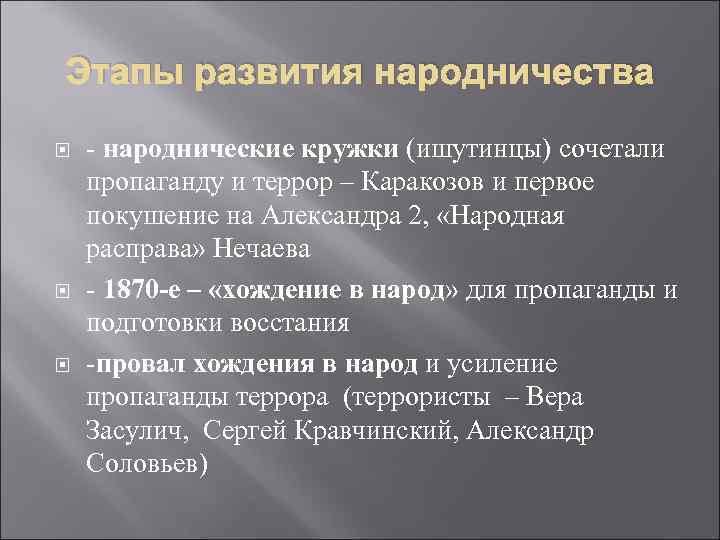 Этапы развития народничества

- народнические кружки (ишутинцы) сочетали пропаганду и террор – Каракозов и первое покушение на Александра 2, «Народная расправа» Нечаева

- 1870-е – «хождение в народ» для пропаганды и подготовки восстания

-провал хождения в народ и усиление пропаганды террора (террористы – Вера Засулич, Сергей Кравчинский, Александр Соловьев)